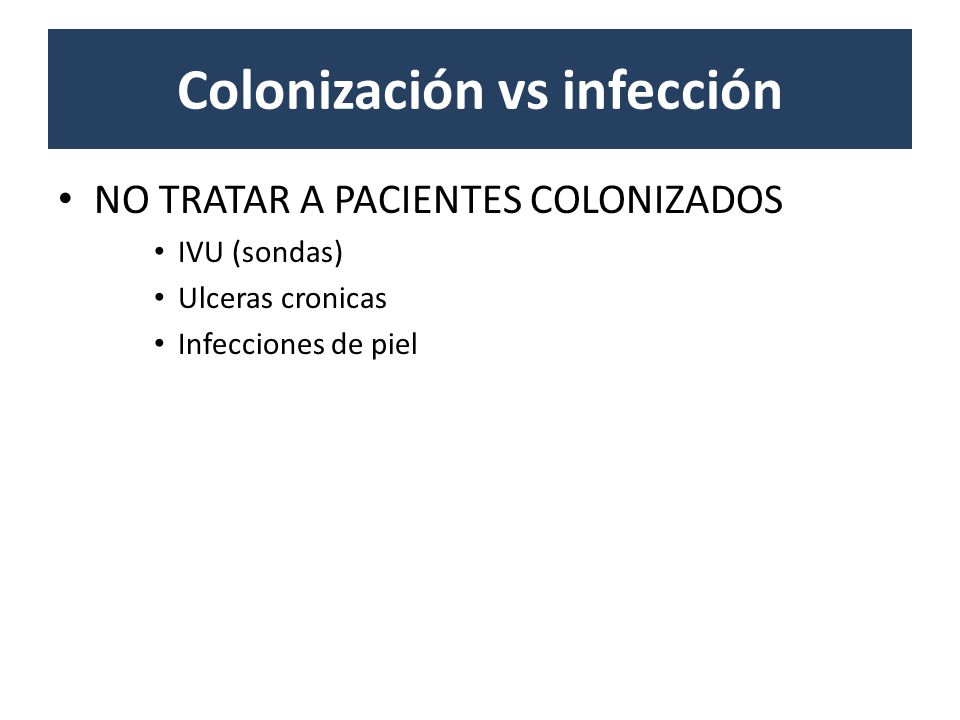 Colonización vs infección

• NO TRATAR A PACIENTES COLONIZADOS
  • IVU (sondas)
  • Ulceras cronicas
  • Infecciones de piel